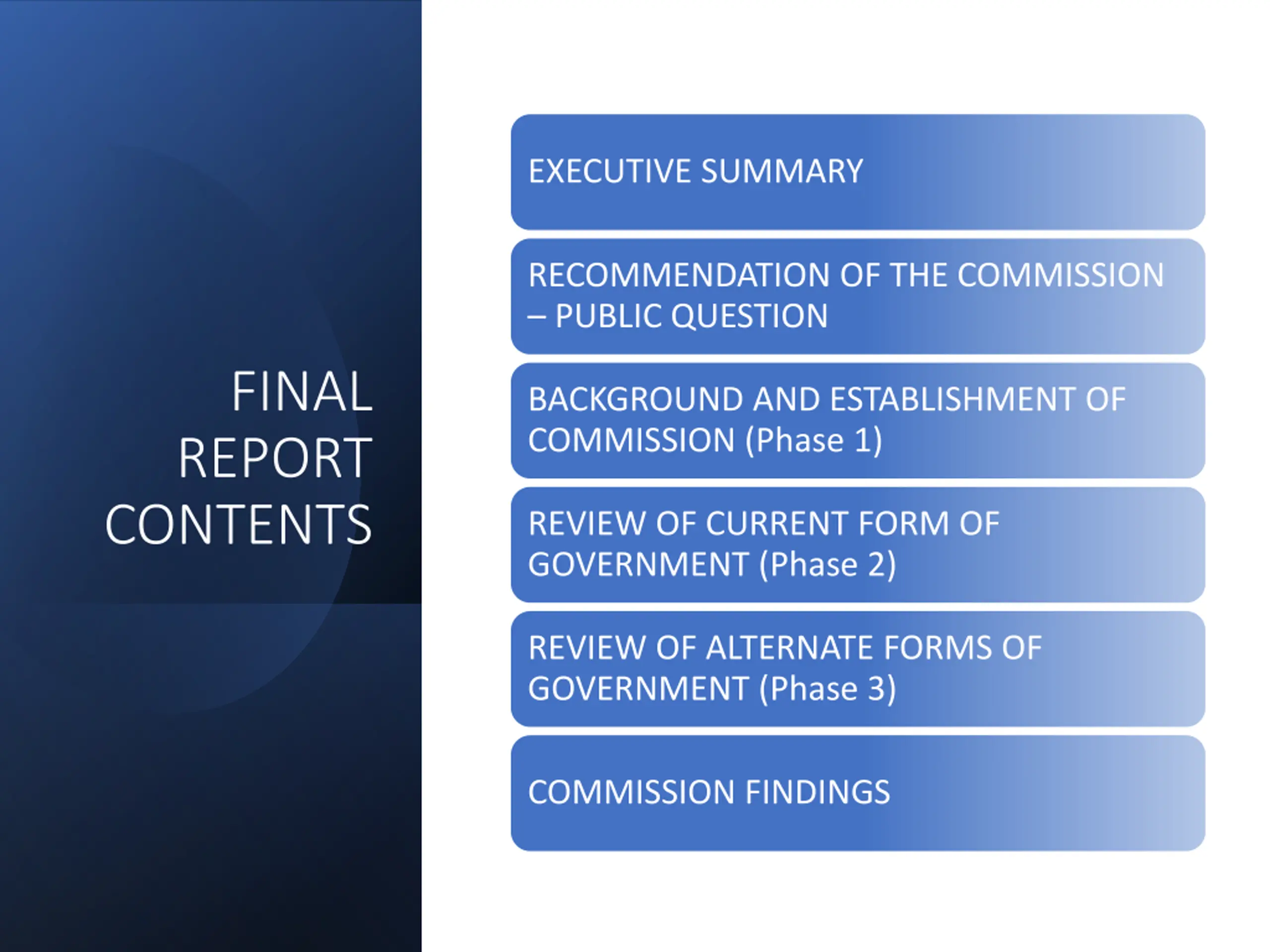 FINAL REPORT CONTENTS

EXECUTIVE SUMMARY

RECOMMENDATION OF THE COMMISSION – PUBLIC QUESTION

BACKGROUND AND ESTABLISHMENT OF COMMISSION (Phase 1)

REVIEW OF CURRENT FORM OF GOVERNMENT (Phase 2)

REVIEW OF ALTERNATE FORMS OF GOVERNMENT (Phase 3)

COMMISSION FINDINGS